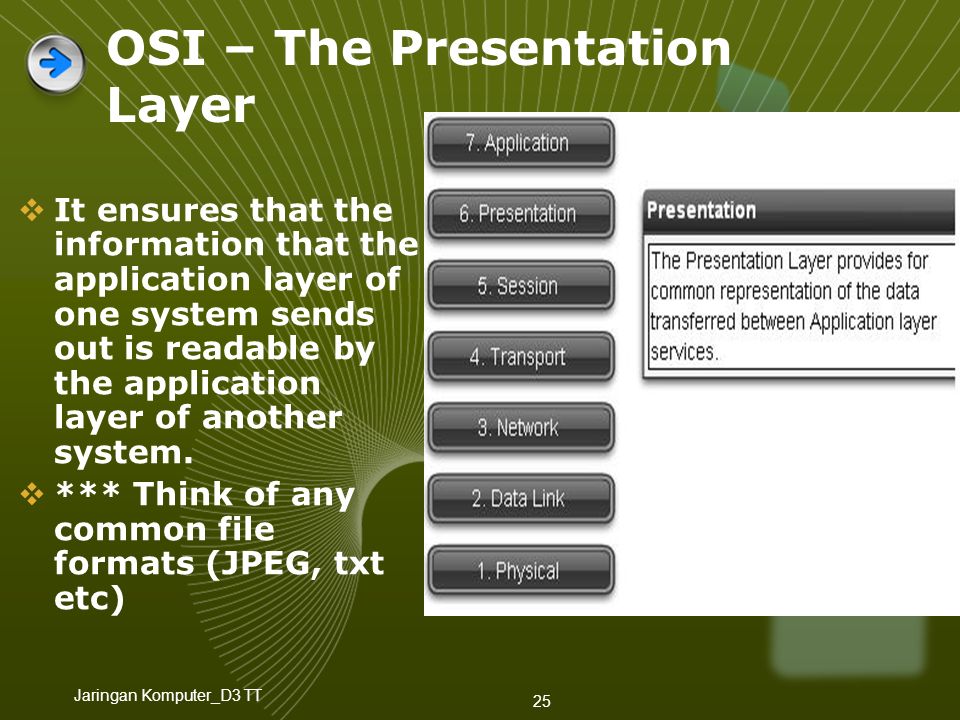 OSI – The Presentation Layer

❖ It ensures that the information that the application layer of one system sends out is readable by the application layer of another system.
❖ *** Think of any common file formats (JPEG, txt etc)

7. Application
6. Presentation
5. Session
4. Transport
3. Network
2. Data Link
1. Physical

Presentation
The Presentation Layer provides for common representation of the data transferred between Application layer services.

Jaringan Komputer_D3 TT
25